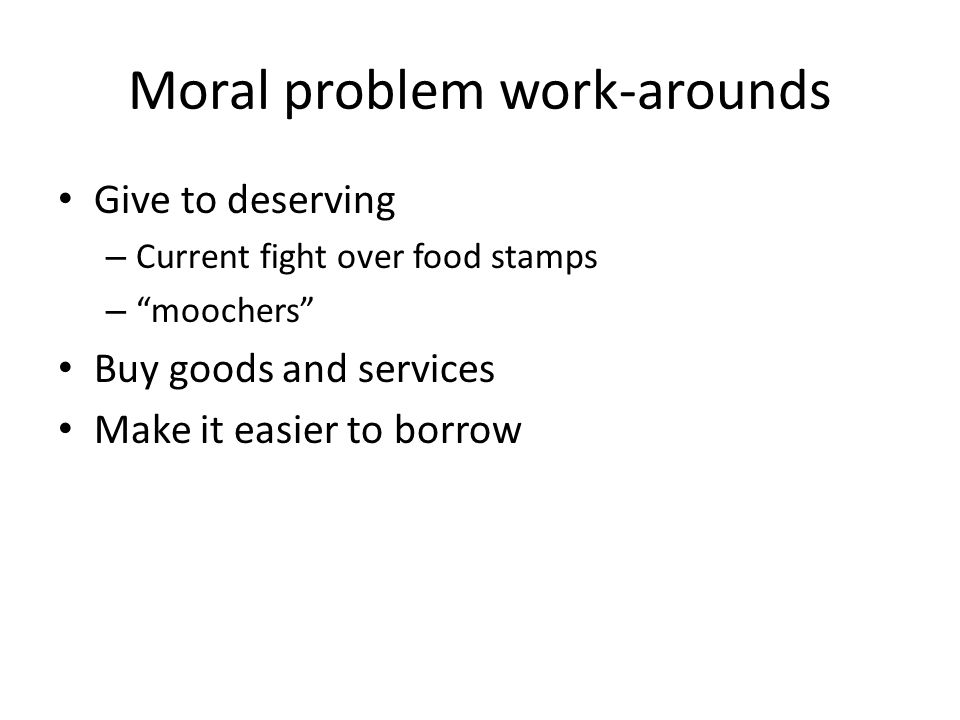 Moral problem work-arounds

• Give to deserving
– Current fight over food stamps
– “moochers”
• Buy goods and services
• Make it easier to borrow